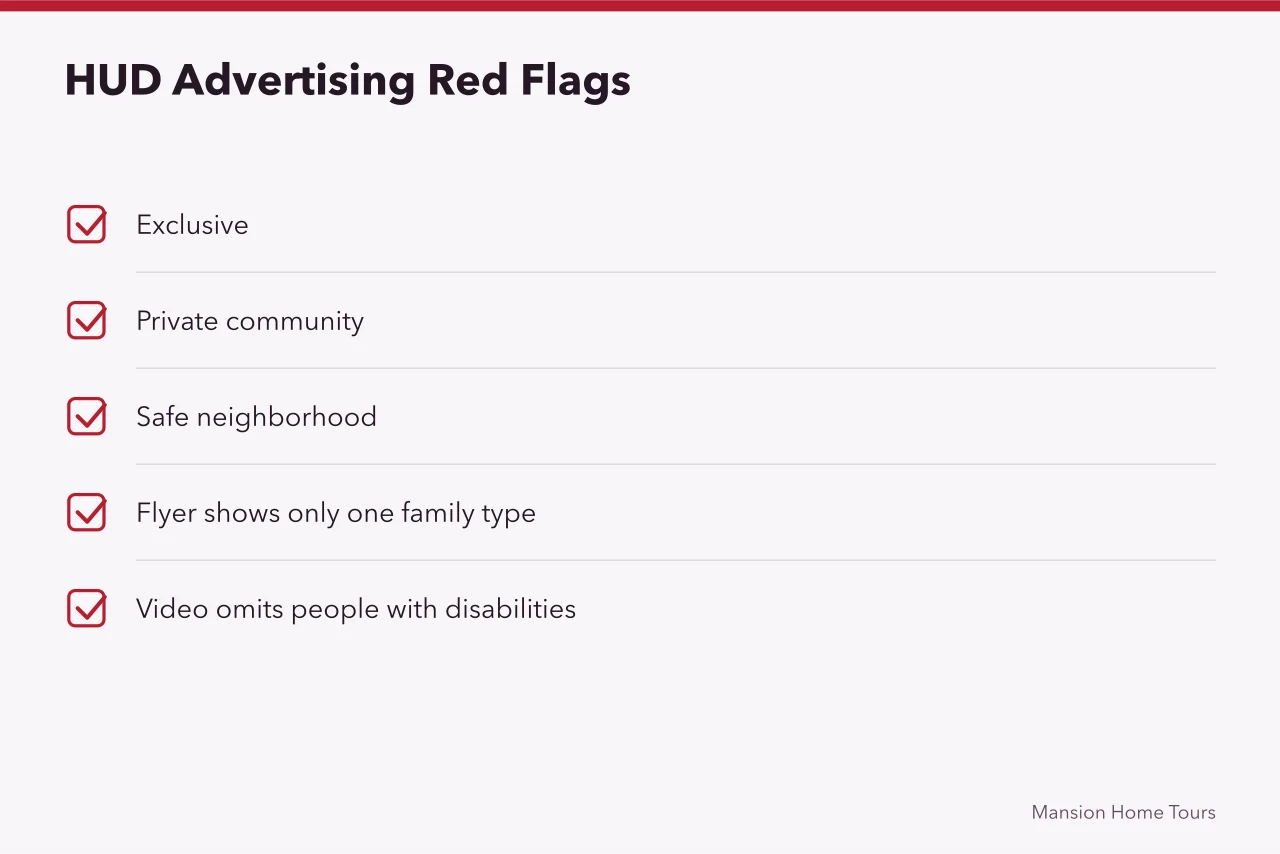 HUD Advertising Red Flags

Exclusive

Private community

Safe neighborhood

Flyer shows only one family type

Video omits people with disabilities

Mansion Home Tours